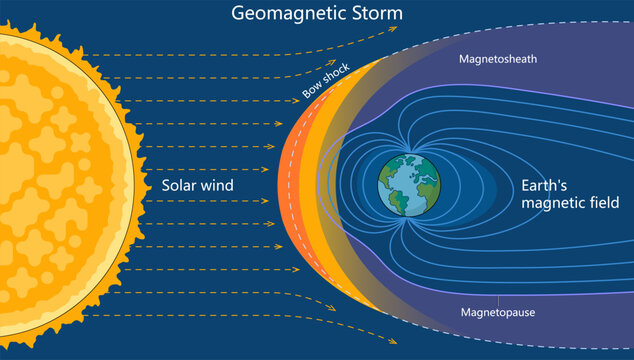 Geomagnetic Storm

Bow shock

Magnetosheath

Solar wind

Earth's magnetic field

Magnetopause